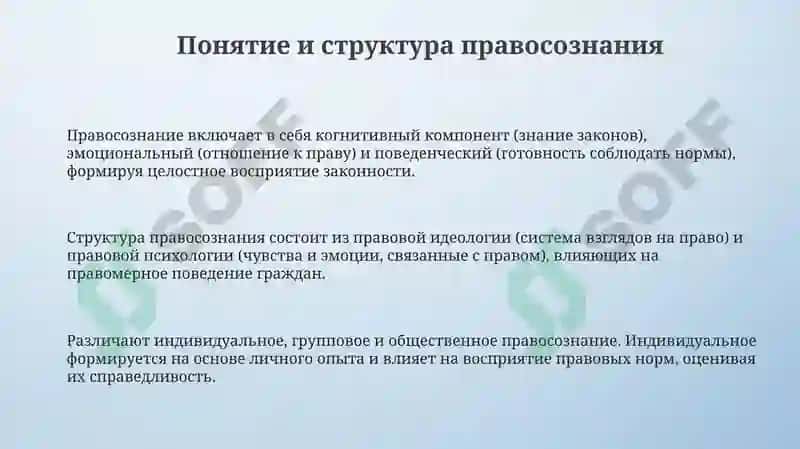 Понятие и структура правосознания

Правосознание включает в себя когнитивный компонент (знание законов), эмоциональный (отношение к праву) и поведенческий (готовность соблюдать нормы), формируя целостное восприятие законности.

Структура правосознания состоит из правовой идеологии (система взглядов на право) и правовой психологии (чувства и эмоции, связанные с правом), влияющих на правомерное поведение граждан.

Различают индивидуальное, групповое и общественное правосознание. Индивидуальное формируется на основе личного опыта и влияет на восприятие правовых норм, оценивая их справедливость.

SOFF

SOFF